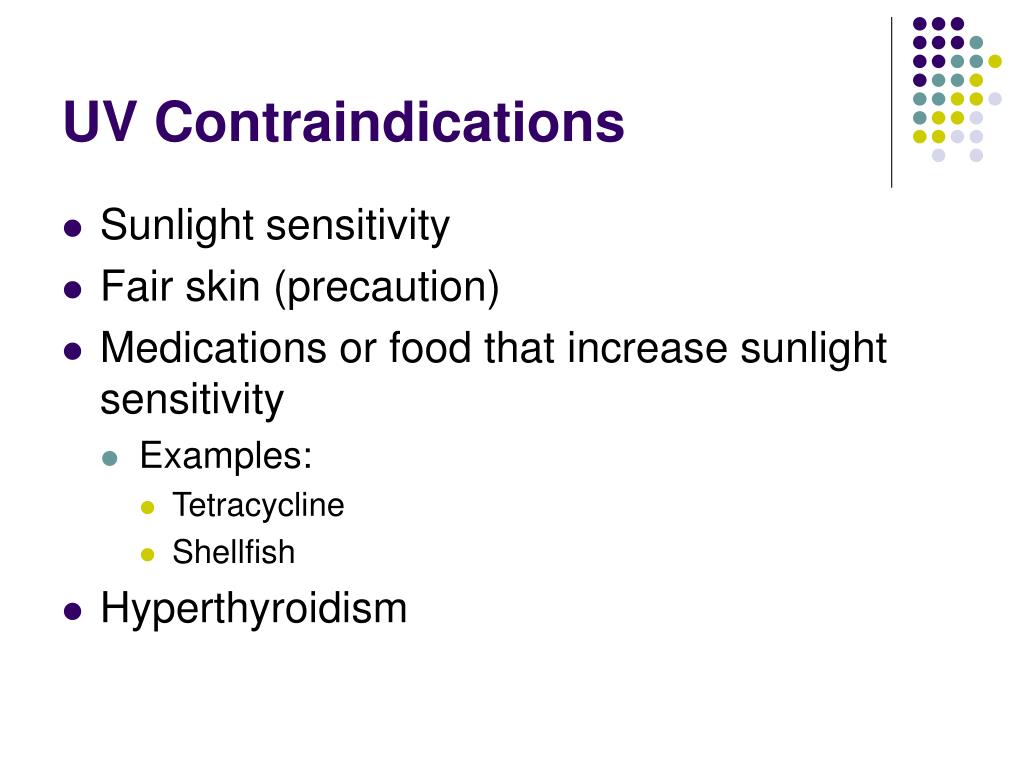 UV Contraindications

- Sunlight sensitivity
- Fair skin (precaution)
- Medications or food that increase sunlight sensitivity
  - Examples:
    - Tetracycline
    - Shellfish
- Hyperthyroidism